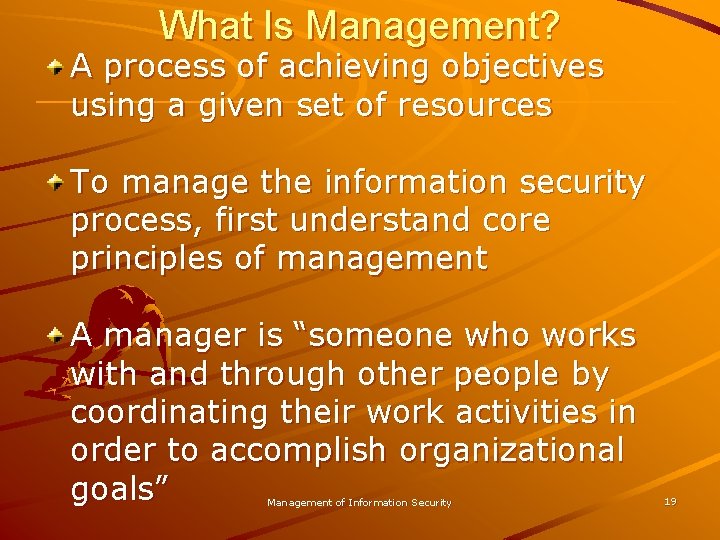 What Is Management?

A process of achieving objectives using a given set of resources

To manage the information security process, first understand core principles of management

A manager is “someone who works with and through other people by coordinating their work activities in order to accomplish organizational goals”

Management of Information Security

19